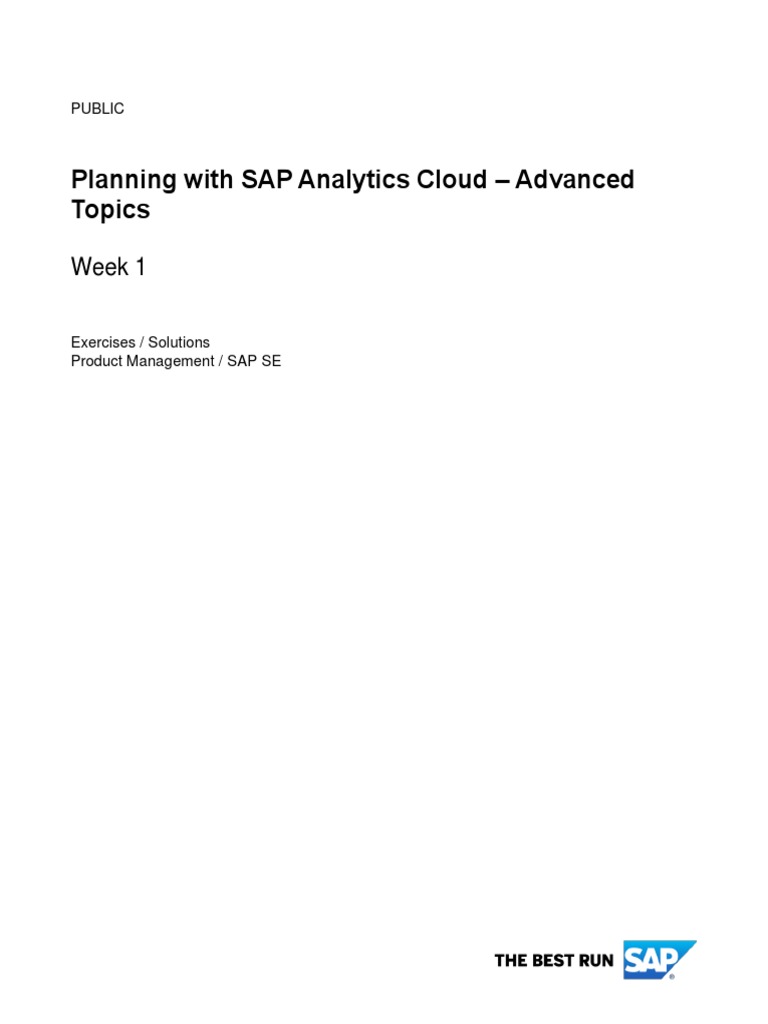 PUBLIC

Planning with SAP Analytics Cloud – Advanced Topics

Week 1

Exercises / Solutions
Product Management / SAP SE

THE BEST RUN SAP